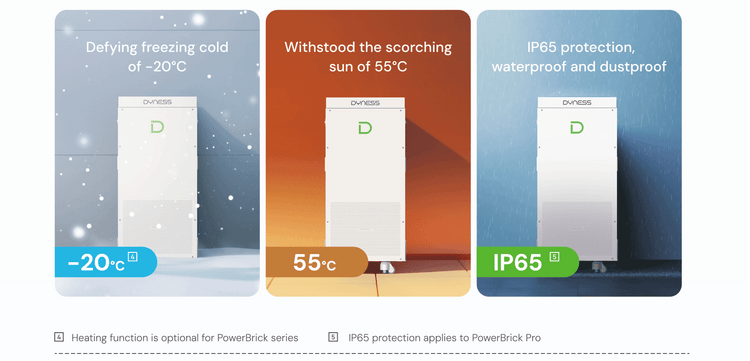 Defying freezing cold of -20°C

DYNESS

-20°C 4

Withstood the scorching sun of 55°C

DYNESS

55°C

IP65 protection, waterproof and dustproof

DYNESS

IP65 5

4 Heating function is optional for PowerBrick series

5 IP65 protection applies to PowerBrick Pro